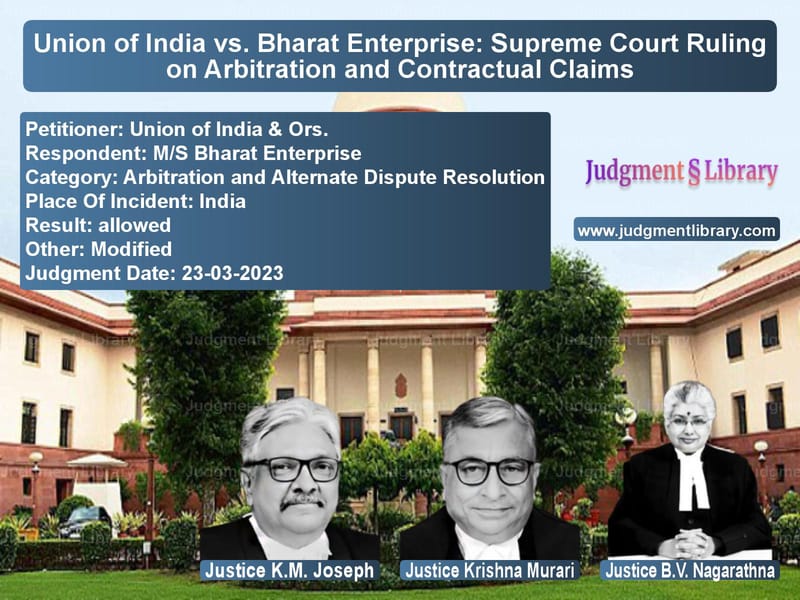 Union of India vs. Bharat Enterprise: Supreme Court Ruling on Arbitration and Contractual Claims

Petitioner: Union of India & Ors.
Respondent: M/S Bharat Enterprise
Category: Arbitration and Alternate Dispute Resolution
Place Of Incident: India
Result: allowed
Other: Modified
Judgment Date: 23-03-2023

Judgment § Library

www.judgmentlibrary.com

Justice K.M. Joseph

Justice Krishna Murari

Justice B.V. Nagarathna